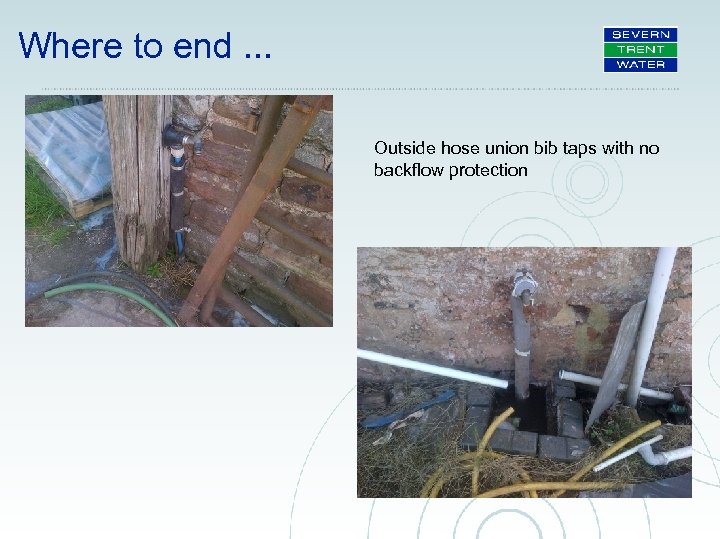 Where to end ...

SEVERN
TRENT
WATER

Outside hose union bib taps with no backflow protection